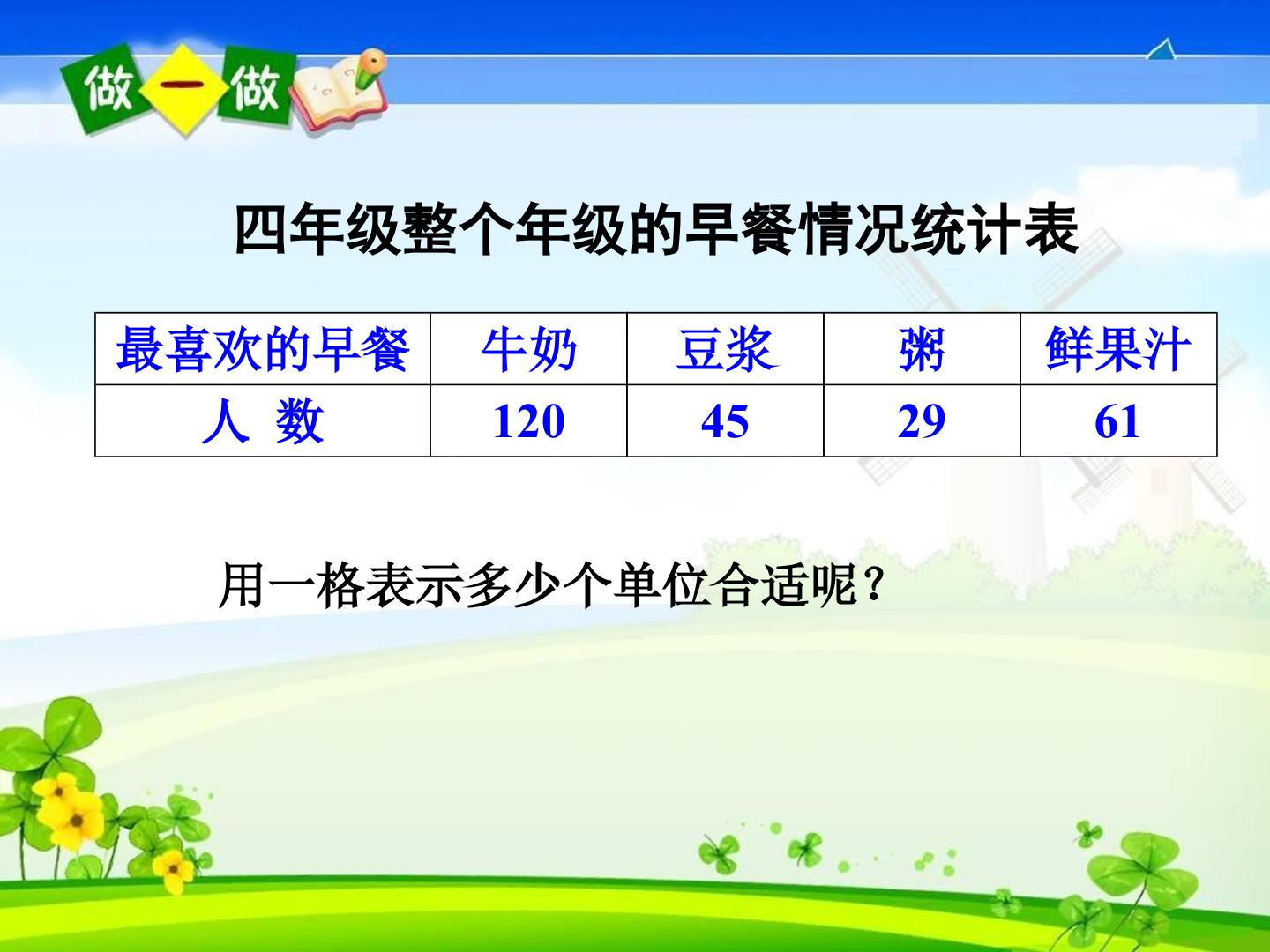 做一做

四年级整个年级的早餐情况统计表

| 最喜欢的早餐 | 牛奶 | 豆浆 | 粥 | 鲜果汁 |
|---|---|---|---|---|
| 人 数 | 120 | 45 | 29 | 61 |

用一格表示多少个单位合适呢？